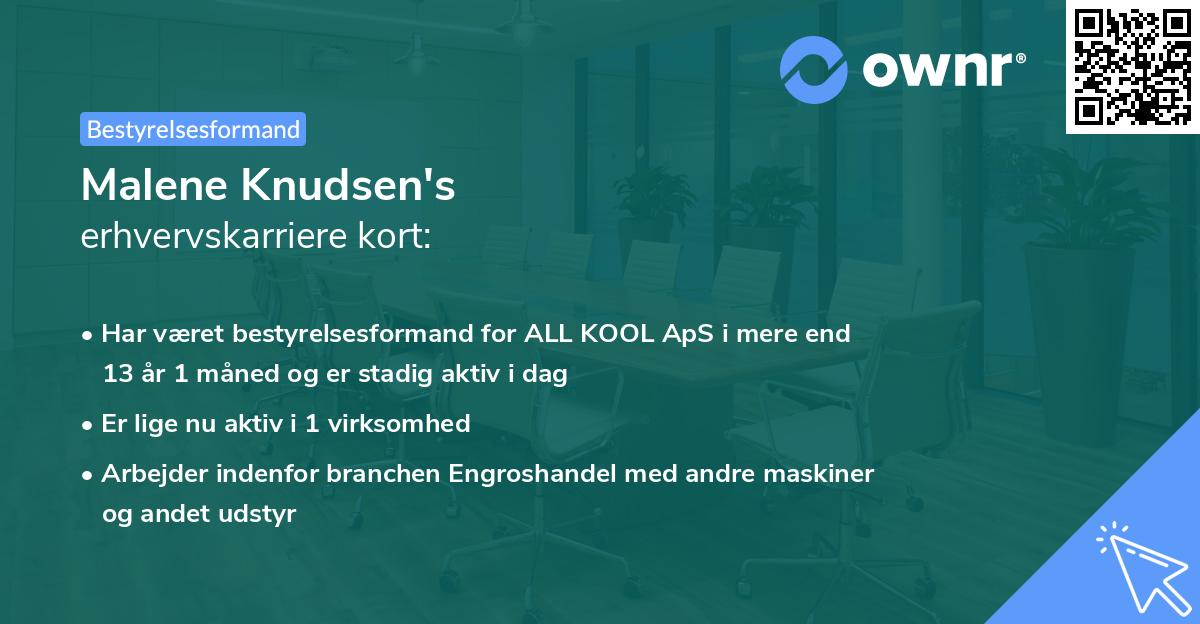 ownr®

Bestyrelsesformand

Malene Knudsen's
erhvervskarriere kort:

• Har været bestyrelsesformand for ALL KOOL ApS i mere end 13 år 1 måned og er stadig aktiv i dag
• Er lige nu aktiv i 1 virksomhed
• Arbejder indenfor branchen Engroshandel med andre maskiner og andet udstyr